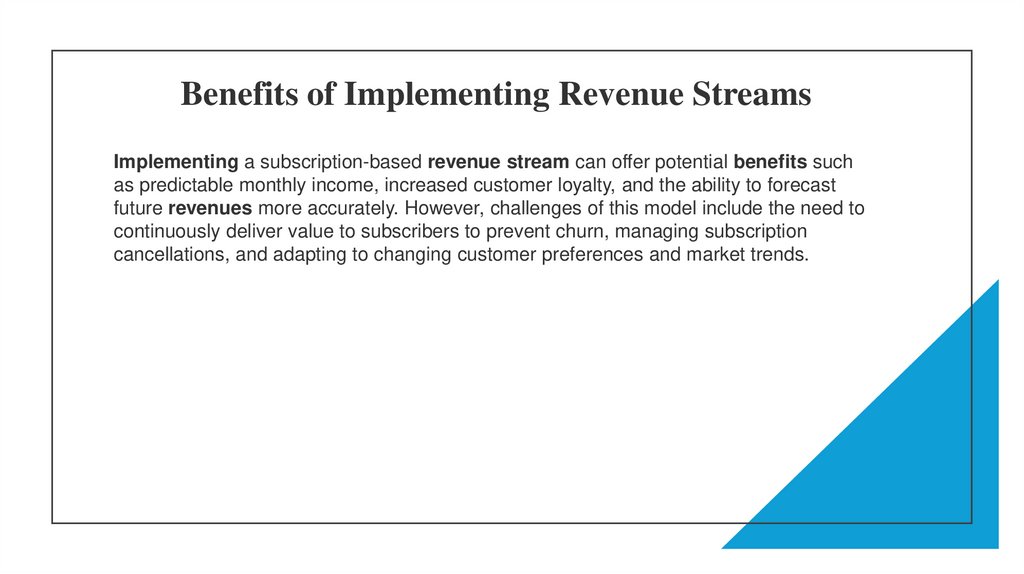 Benefits of Implementing Revenue Streams

Implementing a subscription-based revenue stream can offer potential benefits such as predictable monthly income, increased customer loyalty, and the ability to forecast future revenues more accurately. However, challenges of this model include the need to continuously deliver value to subscribers to prevent churn, managing subscription cancellations, and adapting to changing customer preferences and market trends.